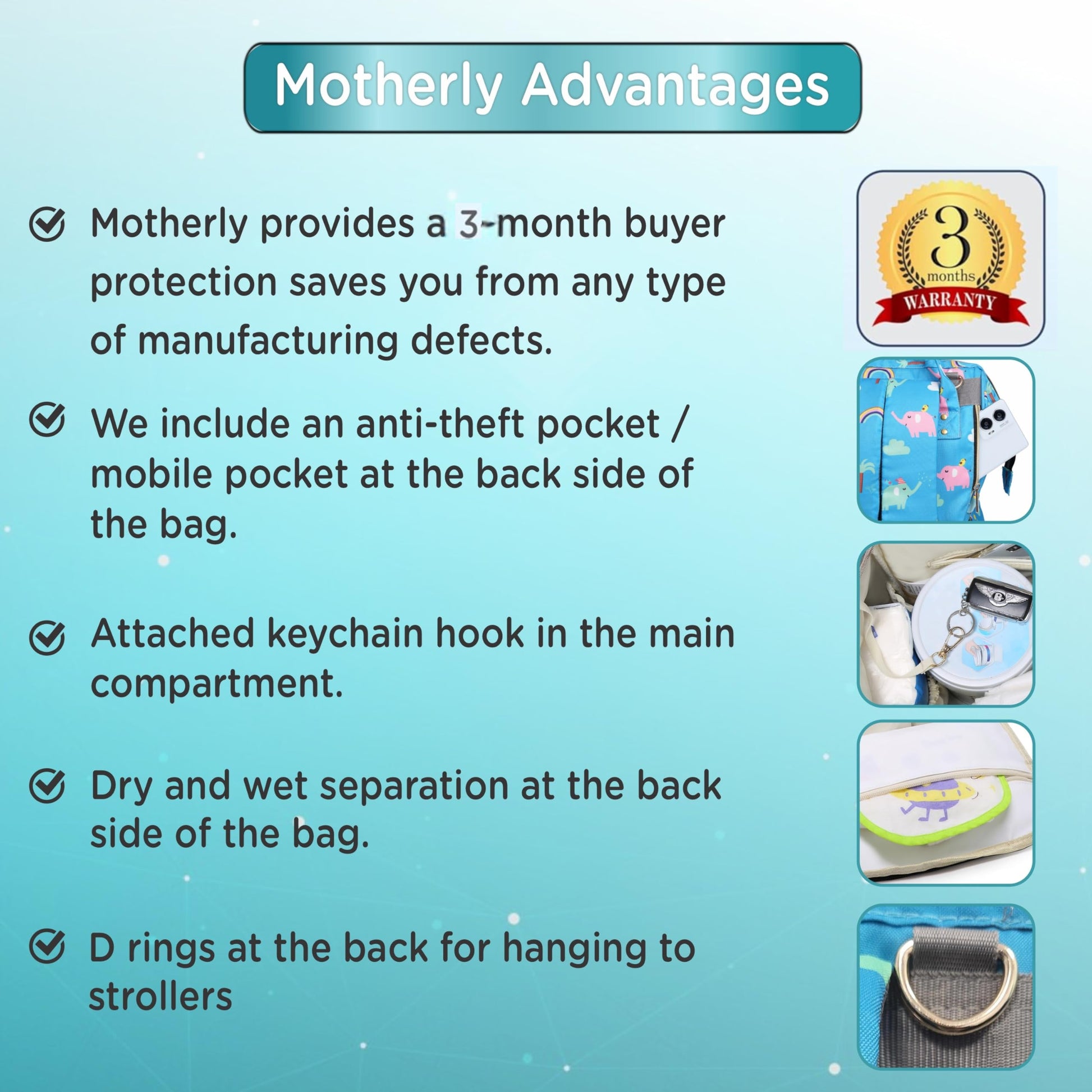 Motherly Advantages

Motherly provides a 3-month buyer protection saves you from any type of manufacturing defects.

3
months
WARRANTY

We include an anti-theft pocket / mobile pocket at the back side of the bag.

Attached keychain hook in the main compartment.

Dry and wet separation at the back side of the bag.

D rings at the back for hanging to strollers